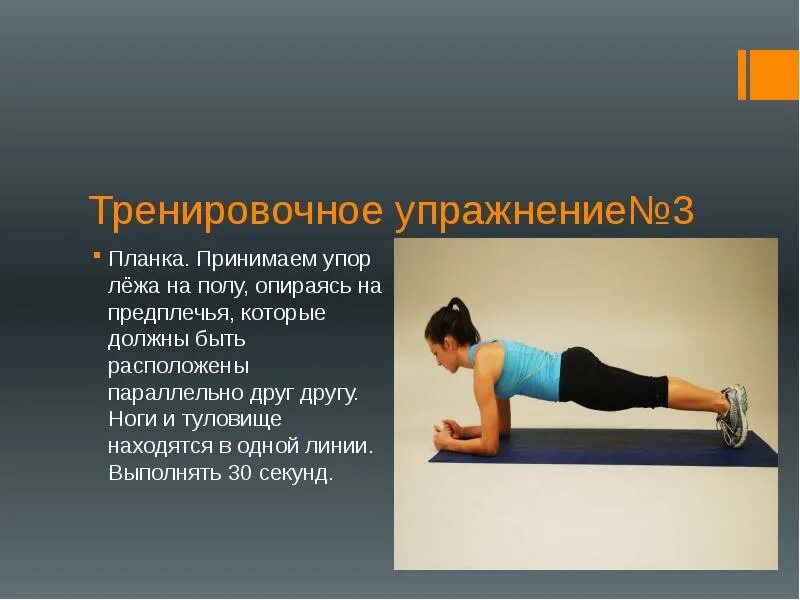 Тренировочное упражнение№3

Планка. Принимаем упор лёжа на полу, опираясь на предплечья, которые должны быть расположены параллельно друг другу. Ноги и туловище находятся в одной линии. Выполнять 30 секунд.